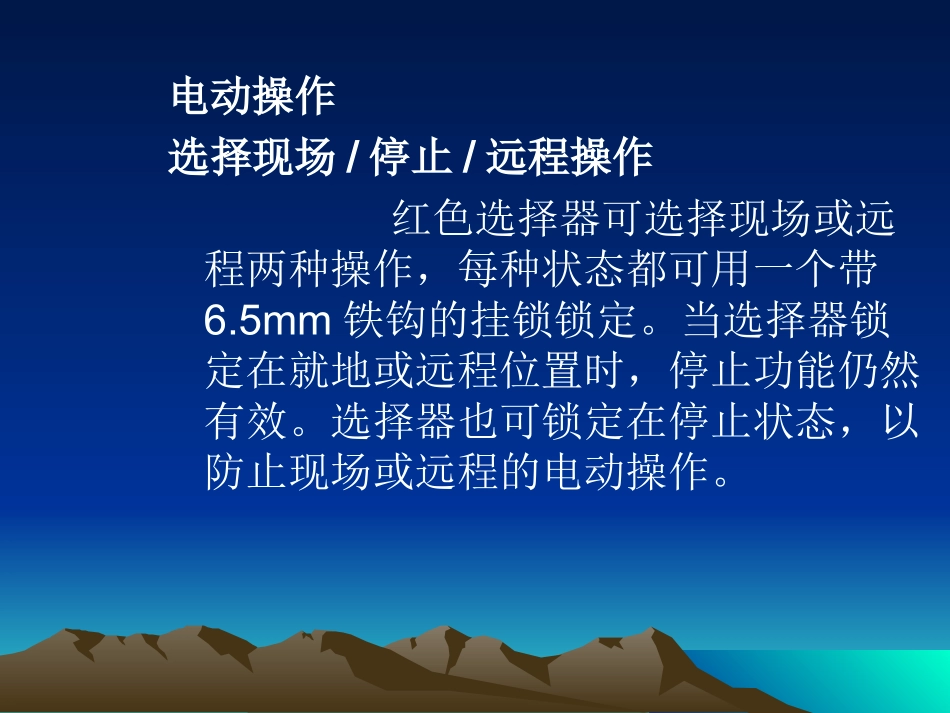 电动操作
选择现场 / 停止 / 远程操作

红色选择器可选择现场或远程两种操作，每种状态都可用一个带 6.5mm 铁钩的挂锁锁定。当选择器锁定在就地或远程位置时，停止功能仍然有效。选择器也可锁定在停止状态，以防止现场或远程的电动操作。